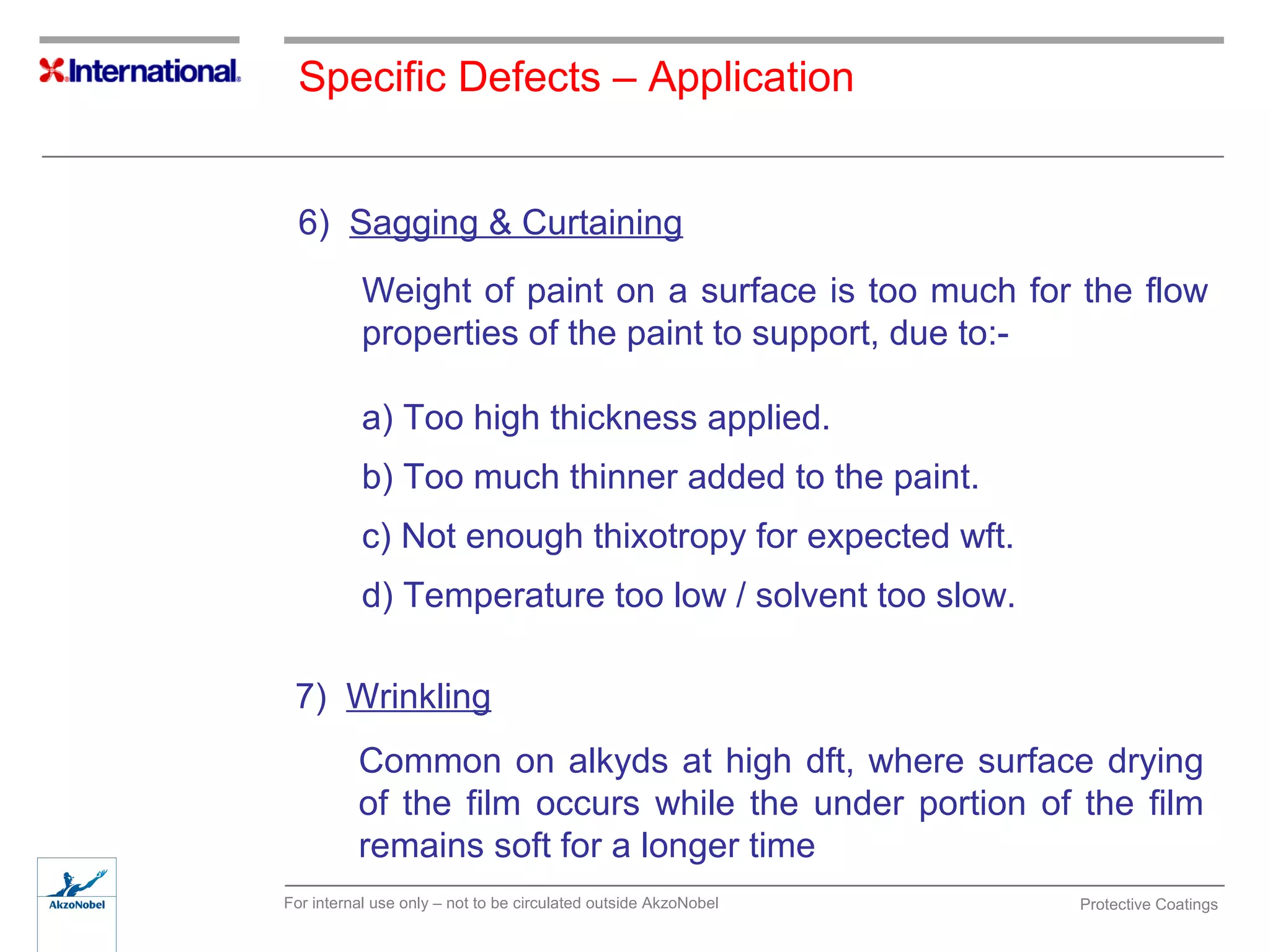 International.

Specific Defects – Application

6) Sagging & Curtaining

Weight of paint on a surface is too much for the flow properties of the paint to support, due to:-

a) Too high thickness applied.

b) Too much thinner added to the paint.

c) Not enough thixotropy for expected wft.

d) Temperature too low / solvent too slow.

7) Wrinkling

Common on alkyds at high dft, where surface drying of the film occurs while the under portion of the film remains soft for a longer time

AkzoNobel

For internal use only – not to be circulated outside AkzoNobel

Protective Coatings